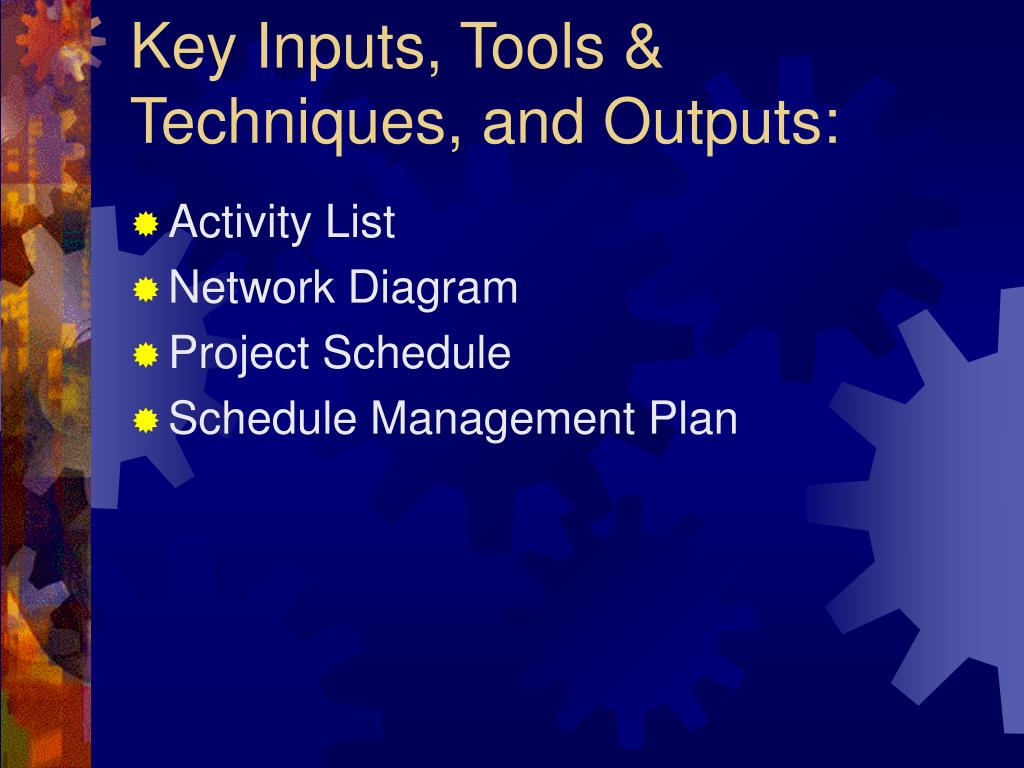 Key Inputs, Tools & Techniques, and Outputs:

Activity List
Network Diagram
Project Schedule
Schedule Management Plan